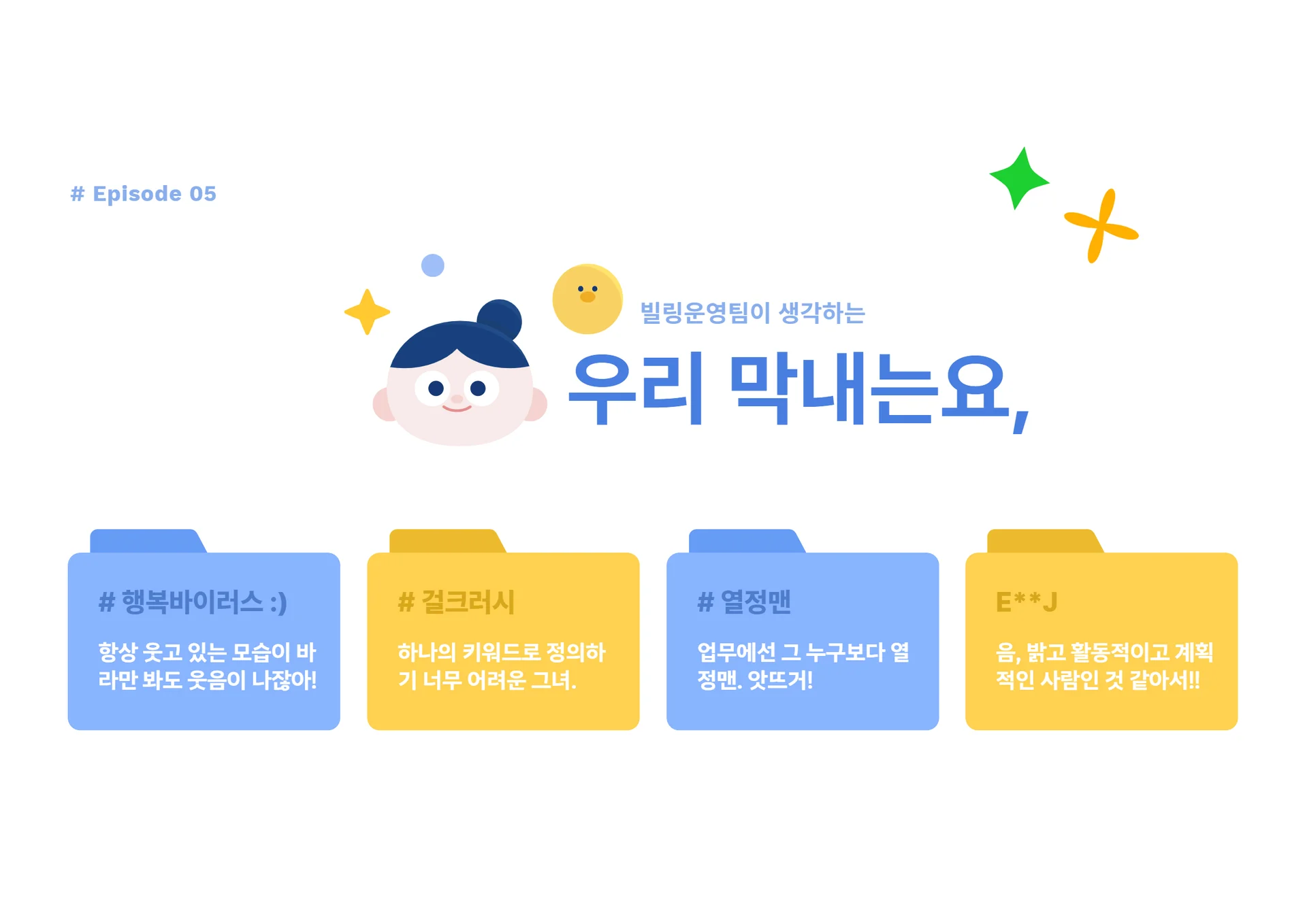 # Episode 05

빌링운영팀이 생각하는

우리 막내는요,

# 행복바이러스 :)

항상 웃고 있는 모습이 바라만 봐도 웃음이 나잖아!

# 걸크러시

하나의 키워드로 정의하기 너무 어려운 그녀.

# 열정맨

업무에선 그 누구보다 열정맨. 앗뜨거!

E**J

음, 밝고 활동적이고 계획적인 사람인 것 같아서!!